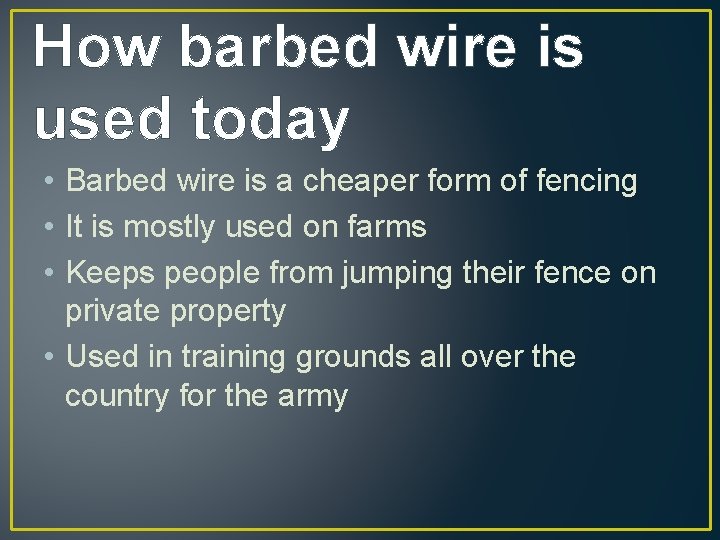 How barbed wire is used today

• Barbed wire is a cheaper form of fencing
• It is mostly used on farms
• Keeps people from jumping their fence on private property
• Used in training grounds all over the country for the army